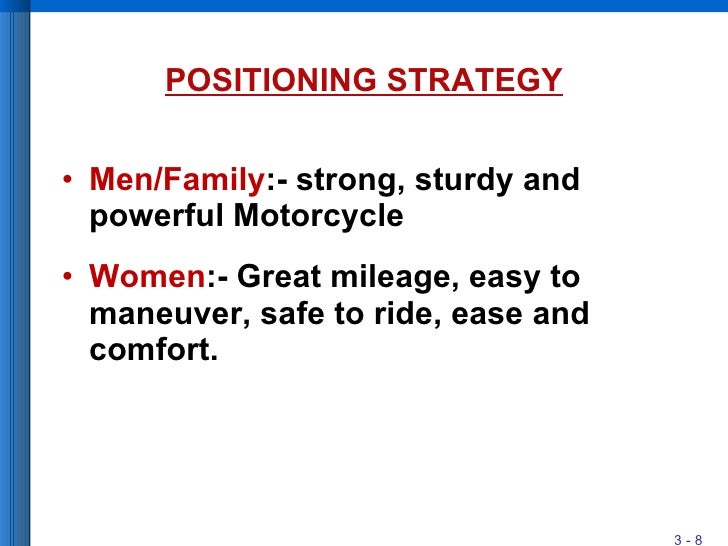 POSITIONING STRATEGY

• Men/Family:- strong, sturdy and powerful Motorcycle

• Women:- Great mileage, easy to maneuver, safe to ride, ease and comfort.

3 - 8